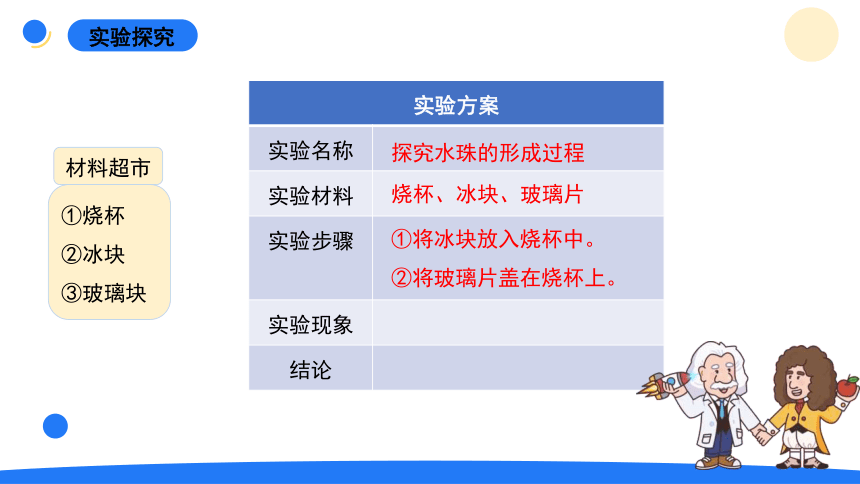 实验探究

材料超市
①烧杯
②冰块
③玻璃块

| 实验方案 | |
|---|---|
| 实验名称 | 探究水珠的形成过程 |
| 实验材料 | 烧杯、冰块、玻璃片 |
| 实验步骤 | ①将冰块放入烧杯中。 ②将玻璃片盖在烧杯上。 |
| 实验现象 | |
| 结论 | |